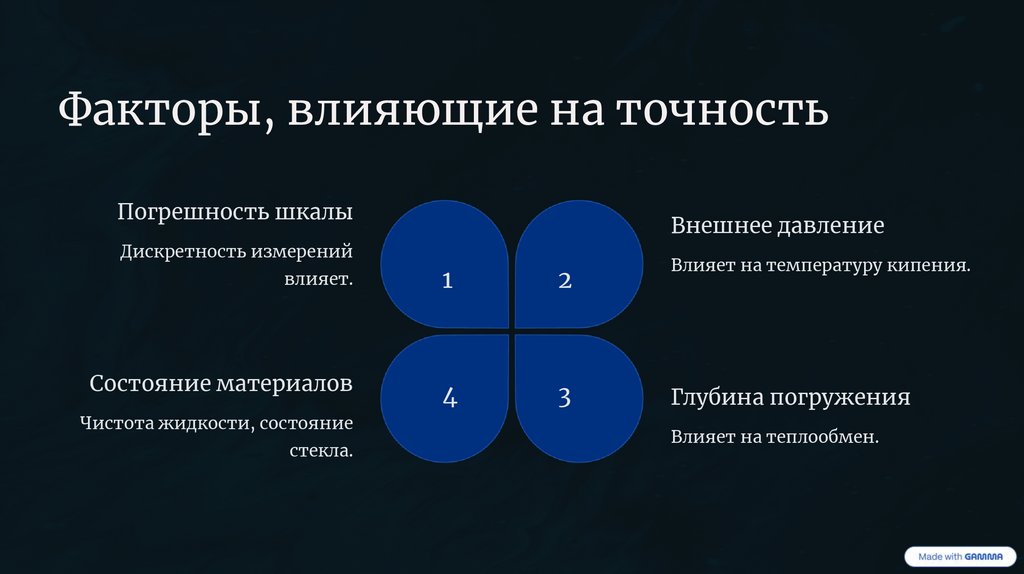 Факторы, влияющие на точность

Погрешность шкалы

Дискретность измерений влияет.

1

2

Внешнее давление

Влияет на температуру кипения.

Состояние материалов

Чистота жидкости, состояние стекла.

4

3

Глубина погружения

Влияет на теплообмен.

Made with GAMMA